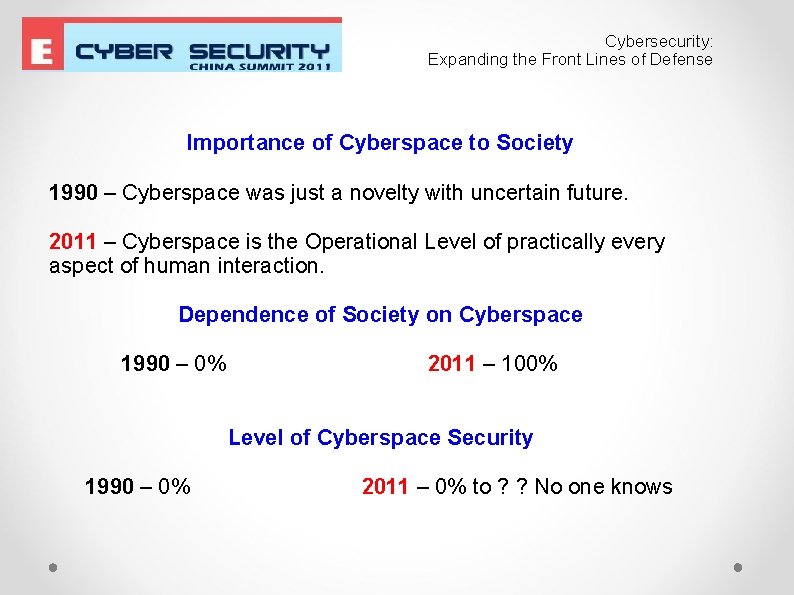 E CYBER SECURITY
CHINA SUMMIT 2011

Cybersecurity:
Expanding the Front Lines of Defense

Importance of Cyberspace to Society

1990 – Cyberspace was just a novelty with uncertain future.

2011 – Cyberspace is the Operational Level of practically every aspect of human interaction.

Dependence of Society on Cyberspace

1990 – 0%

2011 – 100%

Level of Cyberspace Security

1990 – 0%

2011 – 0% to ? ? No one knows